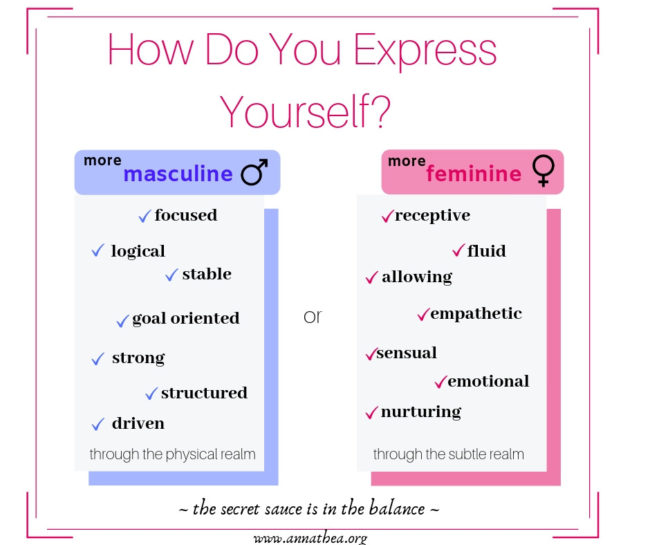 How Do You Express Yourself?

more masculine ♂

✓ focused
✓ logical
✓ stable
✓ goal oriented
✓ strong
✓ structured
✓ driven

through the physical realm

or

more feminine ♀

✓ receptive
✓ fluid
✓ allowing
✓ empathetic
✓ sensual
✓ emotional
✓ nurturing

through the subtle realm

~ the secret sauce is in the balance ~

www.annathea.org